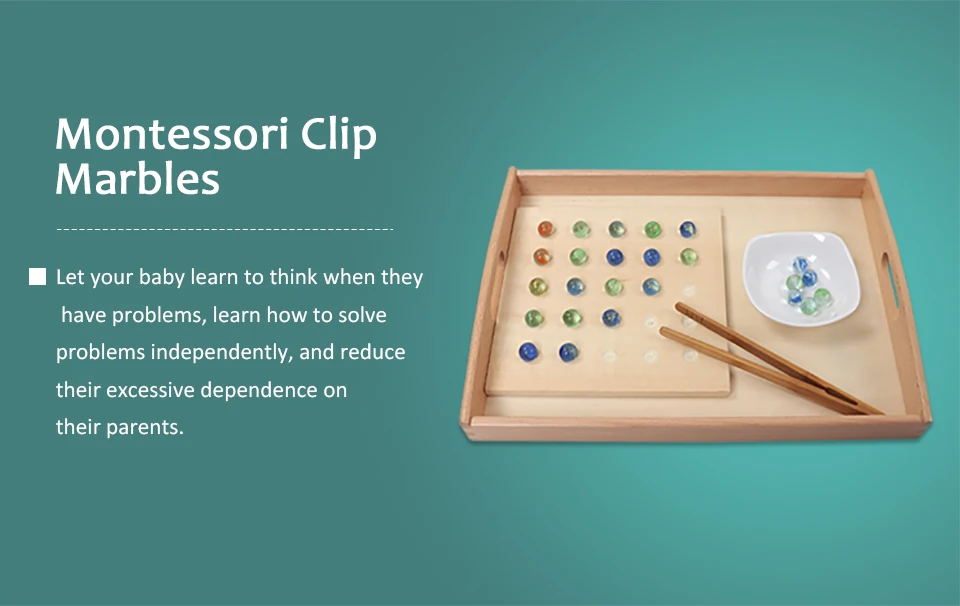 Montessori Clip Marbles

■ Let your baby learn to think when they have problems, learn how to solve problems independently, and reduce their excessive dependence on their parents.